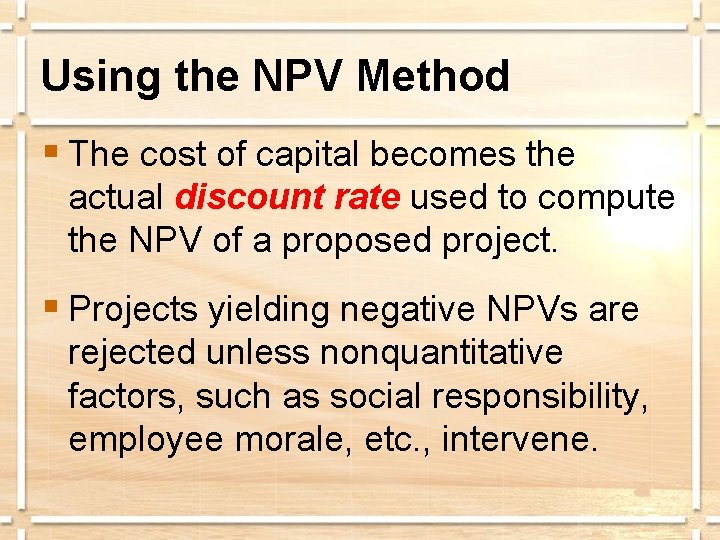 Using the NPV Method

▪ The cost of capital becomes the actual discount rate used to compute the NPV of a proposed project.

▪ Projects yielding negative NPVs are rejected unless nonquantitative factors, such as social responsibility, employee morale, etc., intervene.